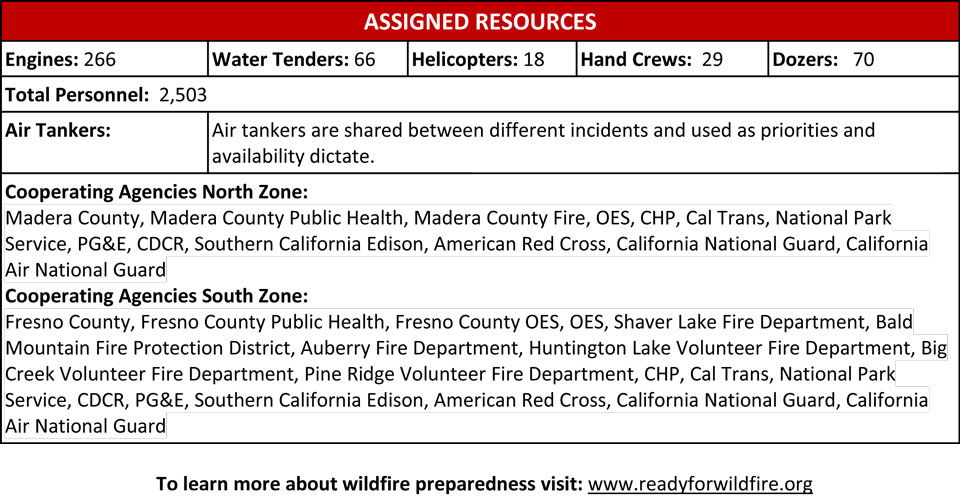 ASSIGNED RESOURCES

| Engines: 266 | Water Tenders: 66 | Helicopters: 18 | Hand Crews: 29 | Dozers: 70 |
|---|---|---|---|---|

Total Personnel: 2,503

| Air Tankers: | Air tankers are shared between different incidents and used as priorities and availability dictate. |
|---|---|

Cooperating Agencies North Zone:
Madera County, Madera County Public Health, Madera County Fire, OES, CHP, Cal Trans, National Park Service, PG&E, CDCR, Southern California Edison, American Red Cross, California National Guard, California Air National Guard

Cooperating Agencies South Zone:
Fresno County, Fresno County Public Health, Fresno County OES, OES, Shaver Lake Fire Department, Bald Mountain Fire Protection District, Auberry Fire Department, Huntington Lake Volunteer Fire Department, Big Creek Volunteer Fire Department, Pine Ridge Volunteer Fire Department, CHP, Cal Trans, National Park Service, CDCR, PG&E, Southern California Edison, American Red Cross, California National Guard, California Air National Guard

To learn more about wildfire preparedness visit: www.readyforwildfire.org